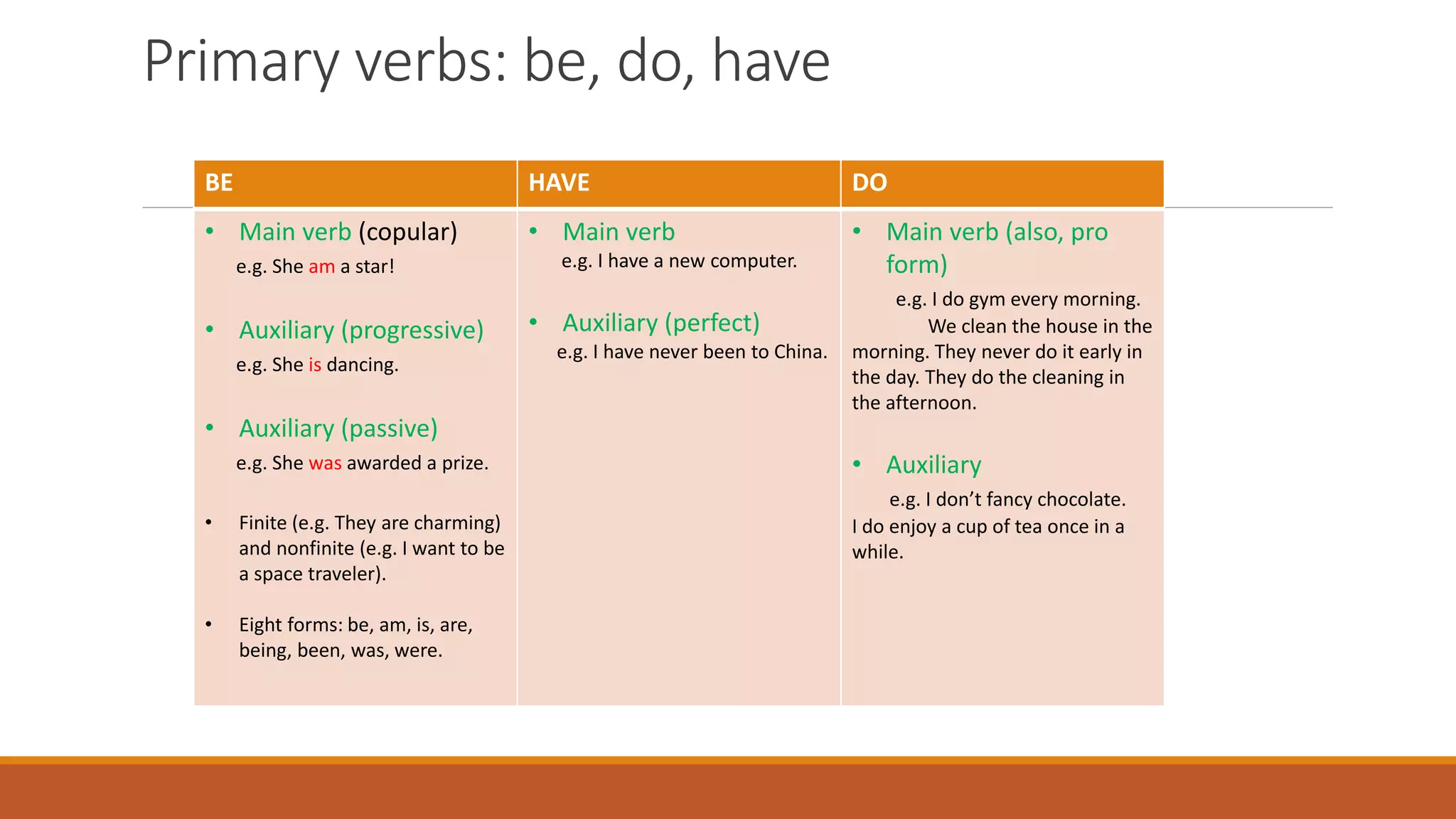 Primary verbs: be, do, have

| BE | HAVE | DO |
|---|---|---|
| • Main verb (copular) e.g. She am a star! • Auxiliary (progressive) e.g. She is dancing. • Auxiliary (passive) e.g. She was awarded a prize. • Finite (e.g. They are charming) and nonfinite (e.g. I want to be a space traveler). • Eight forms: be, am, is, are, being, been, was, were. | • Main verb e.g. I have a new computer. • Auxiliary (perfect) e.g. I have never been to China. | • Main verb (also, pro form) e.g. I do gym every morning. We clean the house in the morning. They never do it early in the day. They do the cleaning in the afternoon. • Auxiliary e.g. I don't fancy chocolate. I do enjoy a cup of tea once in a while. |